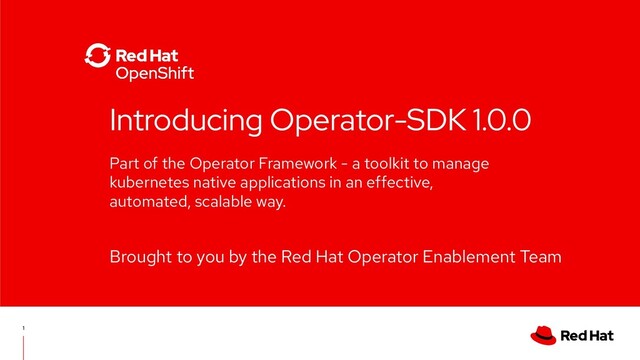 Red Hat
OpenShift

Introducing Operator-SDK 1.0.0

Part of the Operator Framework - a toolkit to manage kubernetes native applications in an effective, automated, scalable way.

Brought to you by the Red Hat Operator Enablement Team

1

Red Hat